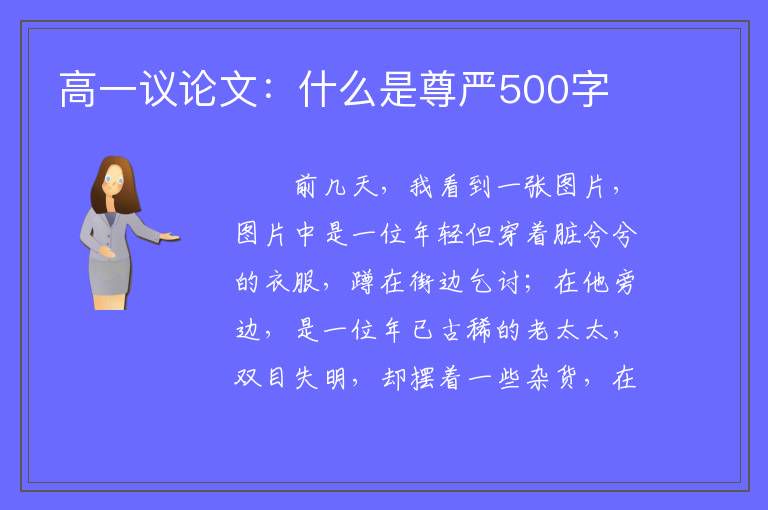 高一议论文：什么是尊严500字

前几天，我看到一张图片，图片中是一位年轻但穿着脏兮兮的衣服，蹲在街边乞讨；在他旁边，是一位年已古稀的老太太，双目失明，却摆着一些杂货，在